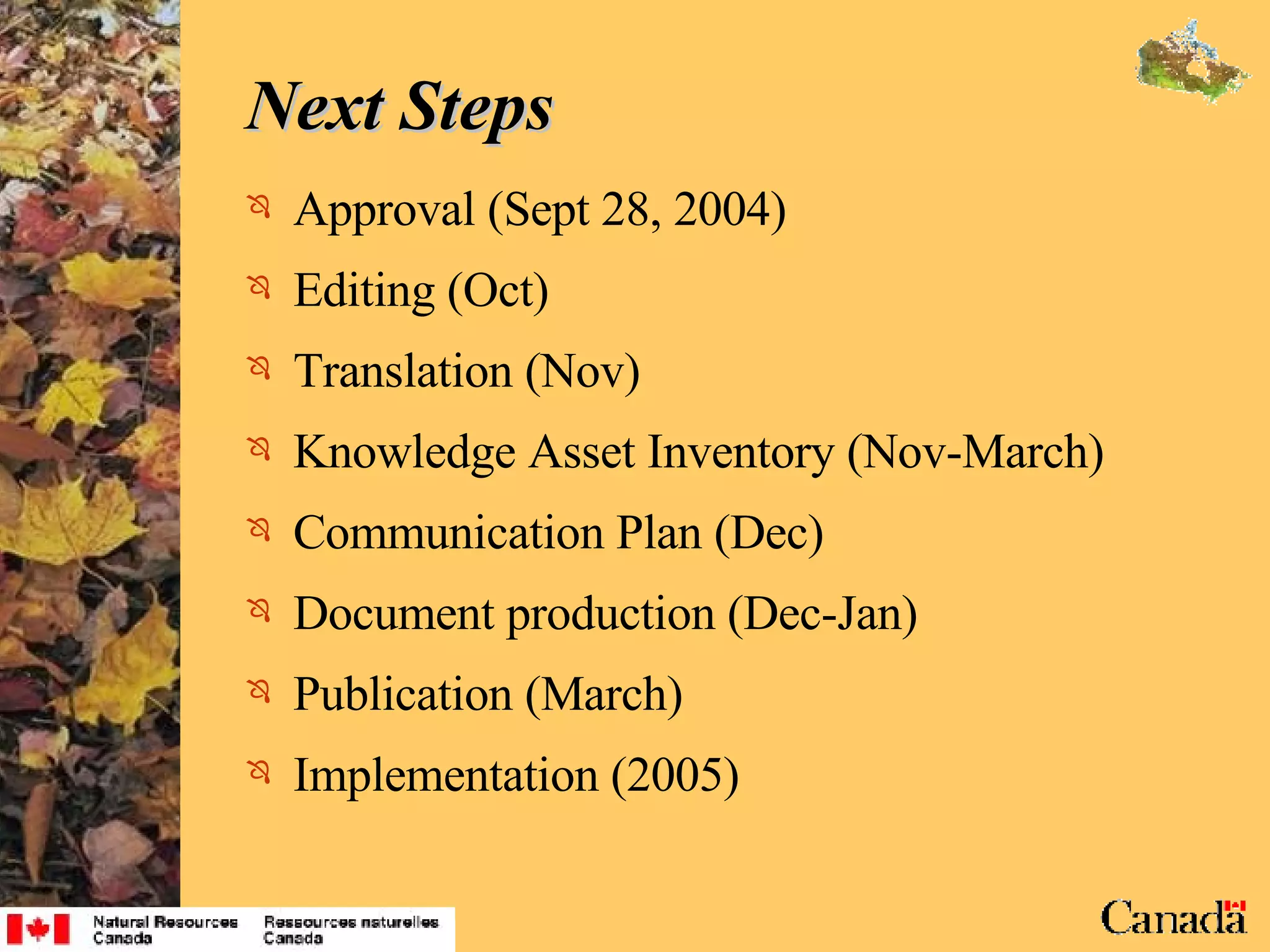 Next Steps

Approval (Sept 28, 2004)

Editing (Oct)

Translation (Nov)

Knowledge Asset Inventory (Nov-March)

Communication Plan (Dec)

Document production (Dec-Jan)

Publication (March)

Implementation (2005)

Natural Resources Canada

Ressources naturelles Canada

Canada